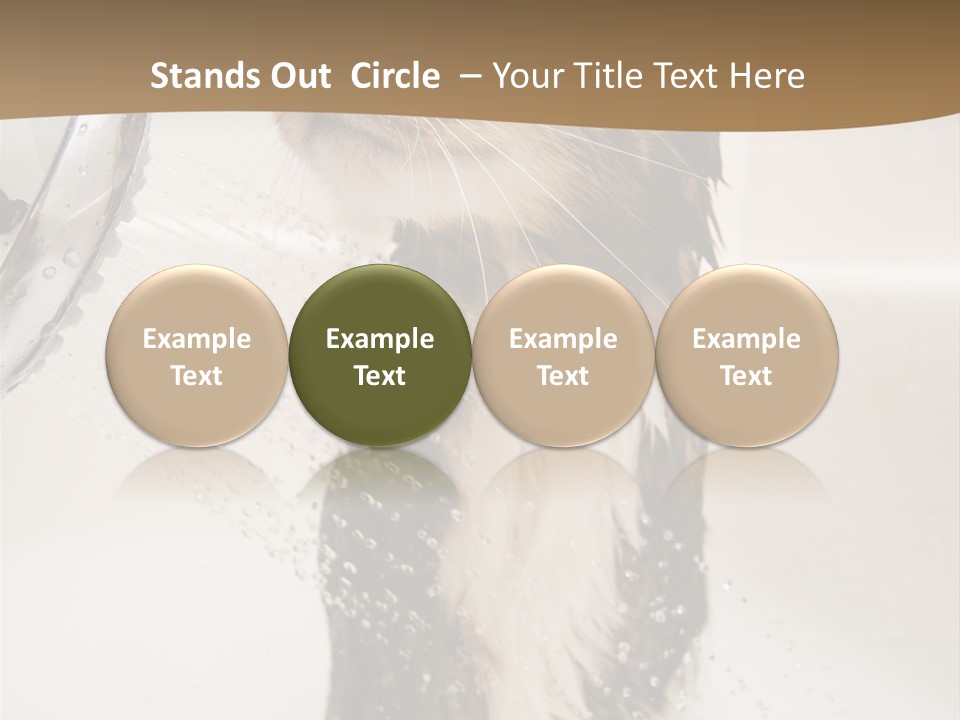 Stands Out Circle – Your Title Text Here

Example Text

Example Text

Example Text

Example Text